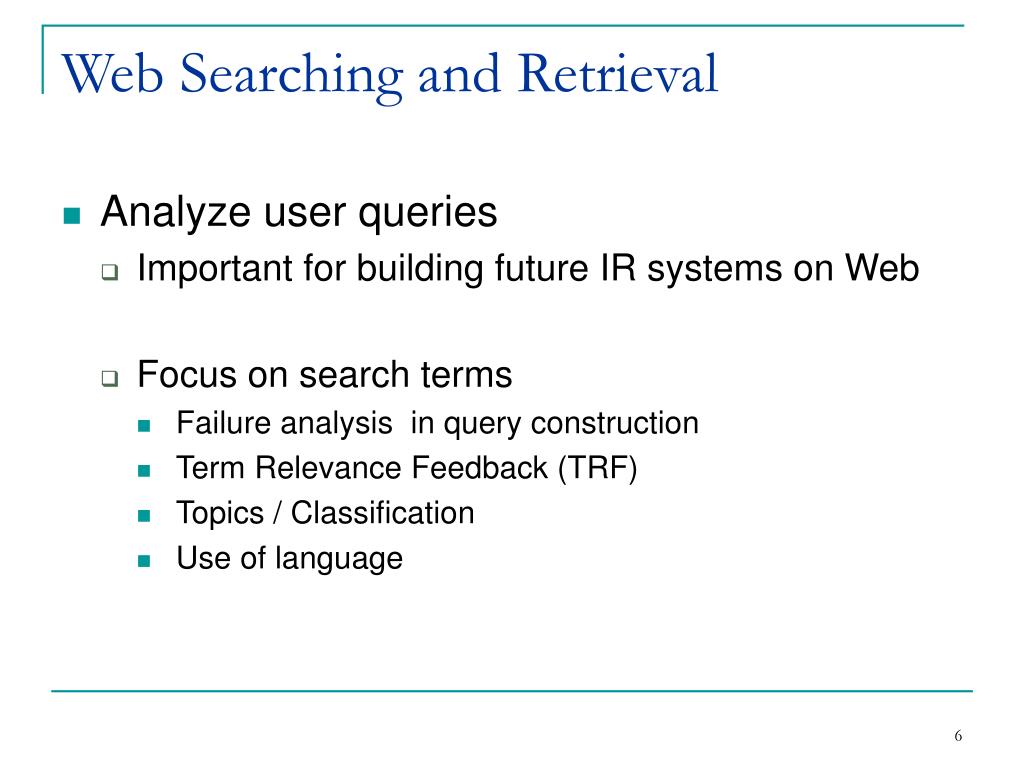 Web Searching and Retrieval

Analyze user queries

Important for building future IR systems on Web

Focus on search terms

Failure analysis  in query construction

Term Relevance Feedback (TRF)

Topics / Classification

Use of language

6